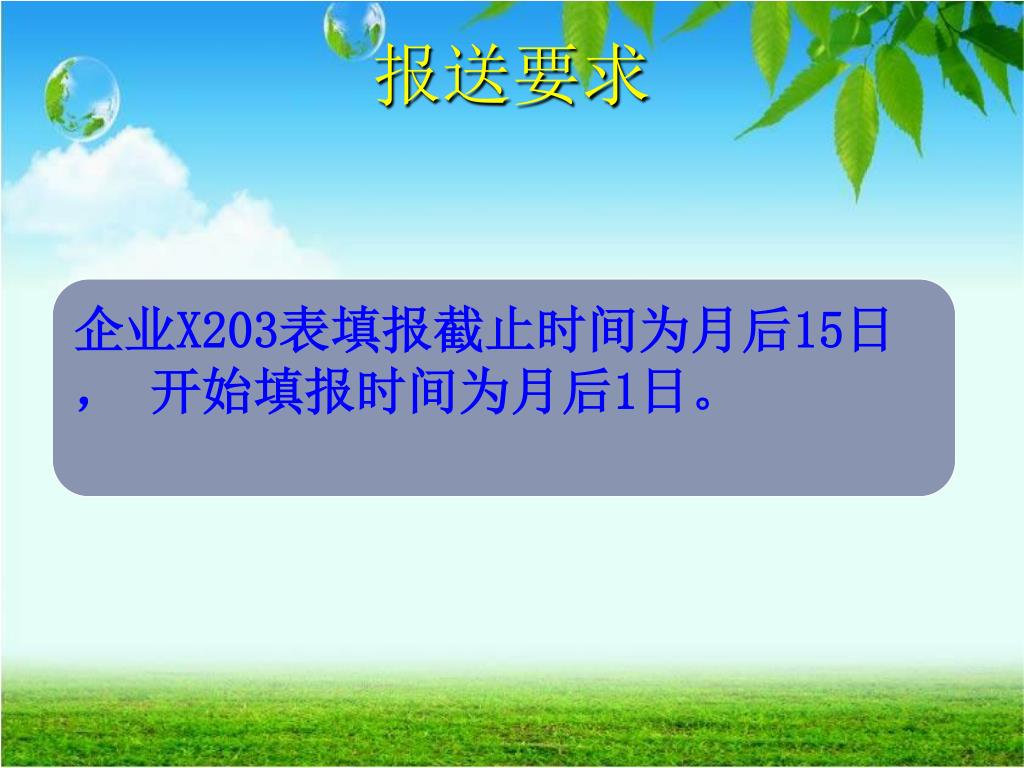 报送要求

企业X203表填报截止时间为月后15日， 开始填报时间为月后1日。